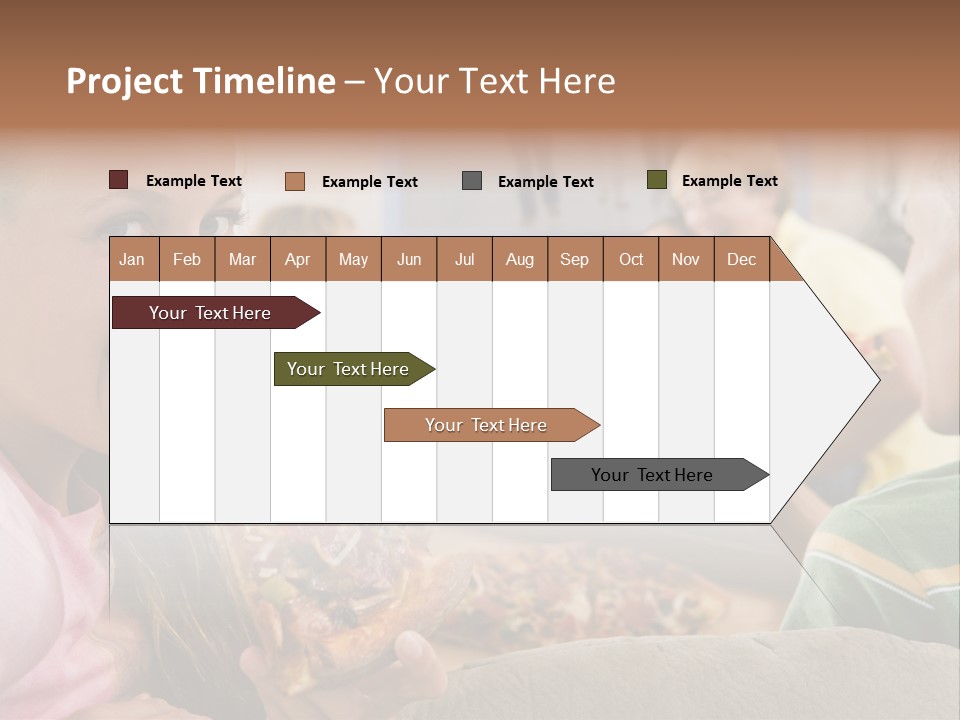 Project Timeline – Your Text Here

Example Text Example Text Example Text Example Text

| Jan | Feb | Mar | Apr | May | Jun | Jul | Aug | Sep | Oct | Nov | Dec |
|---|---|---|---|---|---|---|---|---|---|---|---|

Your Text Here

Your Text Here

Your Text Here

Your Text Here